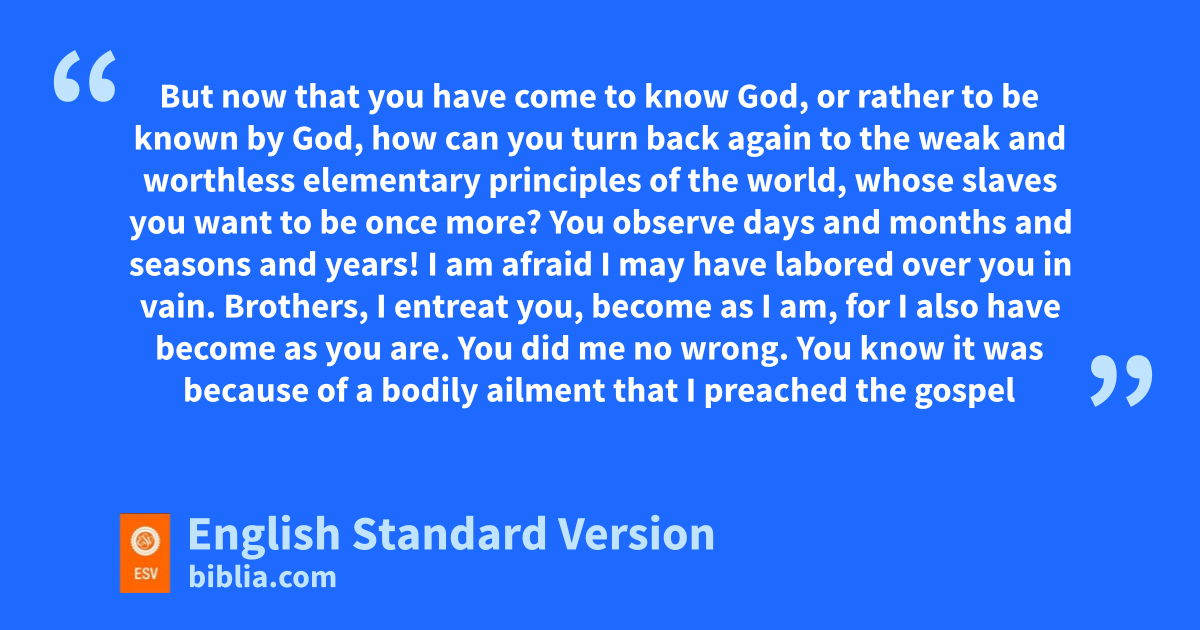 “ But now that you have come to know God, or rather to be known by God, how can you turn back again to the weak and worthless elementary principles of the world, whose slaves you want to be once more? You observe days and months and seasons and years! I am afraid I may have labored over you in vain. Brothers, I entreat you, become as I am, for I also have become as you are. You did me no wrong. You know it was because of a bodily ailment that I preached the gospel ”

ESV

English Standard Version
biblia.com